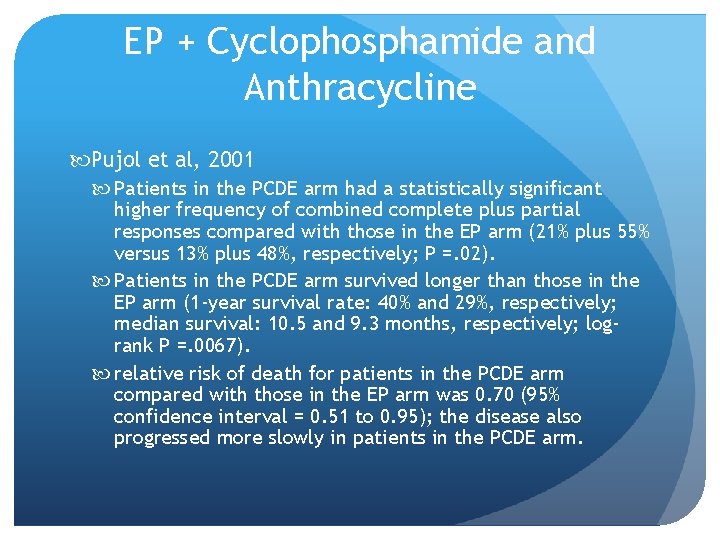 EP + Cyclophosphamide and Anthracycline

Pujol et al, 2001

Patients in the PCDE arm had a statistically significant higher frequency of combined complete plus partial responses compared with those in the EP arm (21% plus 55% versus 13% plus 48%, respectively; P =.02).

Patients in the PCDE arm survived longer than those in the EP arm (1-year survival rate: 40% and 29%, respectively; median survival: 10.5 and 9.3 months, respectively; log-rank P =.0067).

relative risk of death for patients in the PCDE arm compared with those in the EP arm was 0.70 (95% confidence interval = 0.51 to 0.95); the disease also progressed more slowly in patients in the PCDE arm.